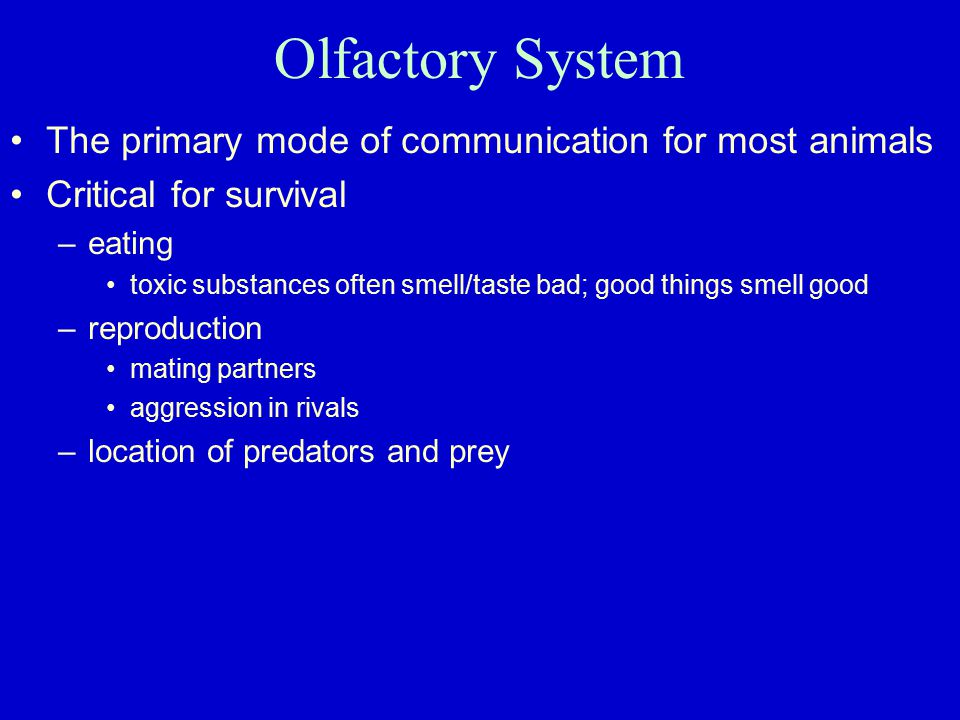 Olfactory System

• The primary mode of communication for most animals
• Critical for survival
– eating
• toxic substances often smell/taste bad; good things smell good
– reproduction
• mating partners
• aggression in rivals
– location of predators and prey